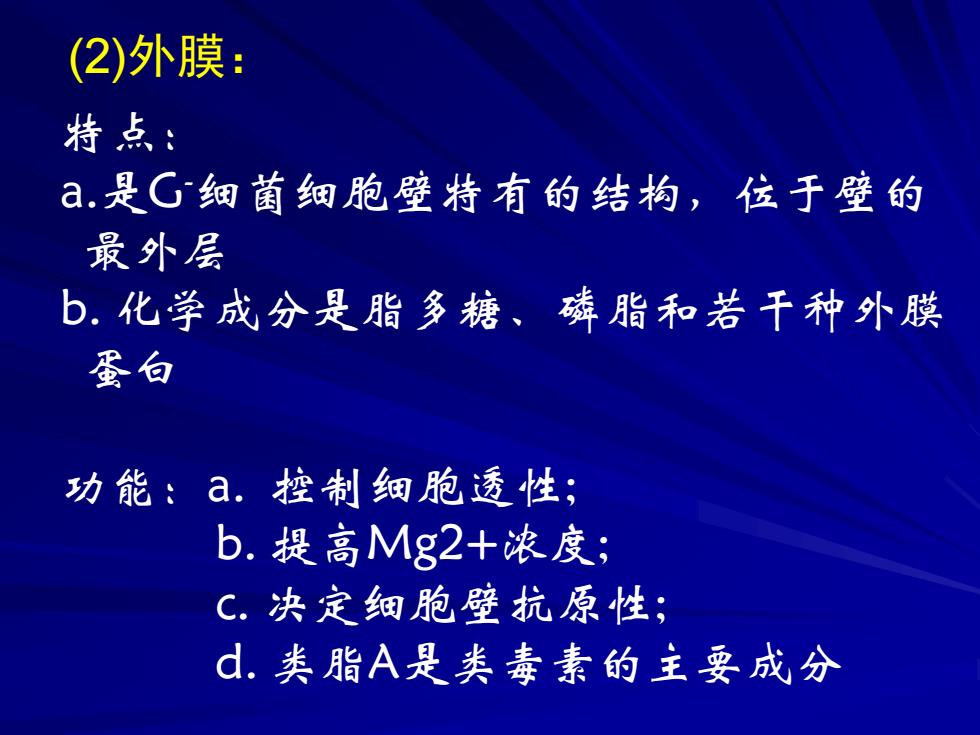 (2)外膜：

特点：

a.是$G^-$细菌细胞壁特有的结构，位于壁的最外层

b. 化学成分是脂多糖、磷脂和若干种外膜蛋白

功能：a. 控制细胞透性;

b. 提高Mg2+浓度;

c. 决定细胞壁抗原性;

d. 类脂A是类毒素的主要成分